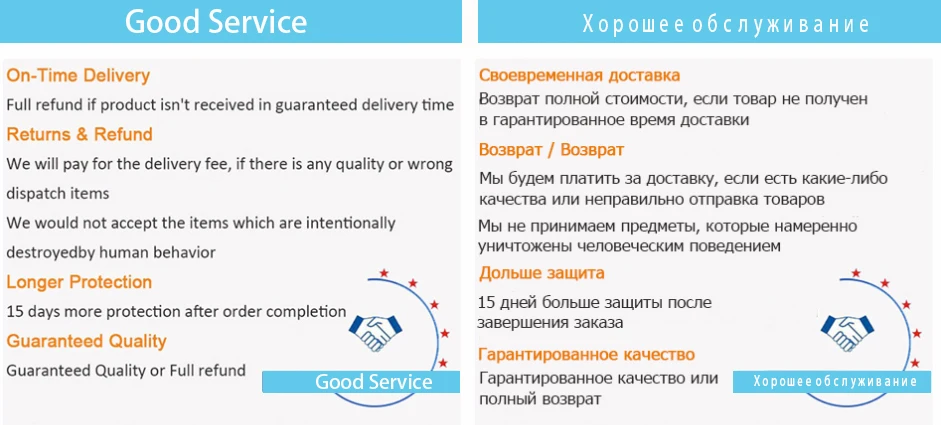 Good Service

On-Time Delivery
Full refund if product isn't received in guaranteed delivery time

Returns & Refund
We will pay for the delivery fee, if there is any quality or wrong dispatch items
We would not accept the items which are intentionally destroyedby human behavior

Longer Protection
15 days more protection after order completion

Guaranteed Quality
Guaranteed Quality or Full refund

Good Service

Хорошее обслуживание

Своевременная доставка
Возврат полной стоимости, если товар не получен в гарантированное время доставки

Возврат / Возврат
Мы будем платить за доставку, если есть какие-либо качества или неправильно отправка товаров
Мы не принимаем предметы, которые намеренно уничтожены человеческим поведением

Дольше защита
15 дней больше защиты после завершения заказа

Гарантированное качество
Гарантированное качество или полный возврат

Хорошее обслуживание